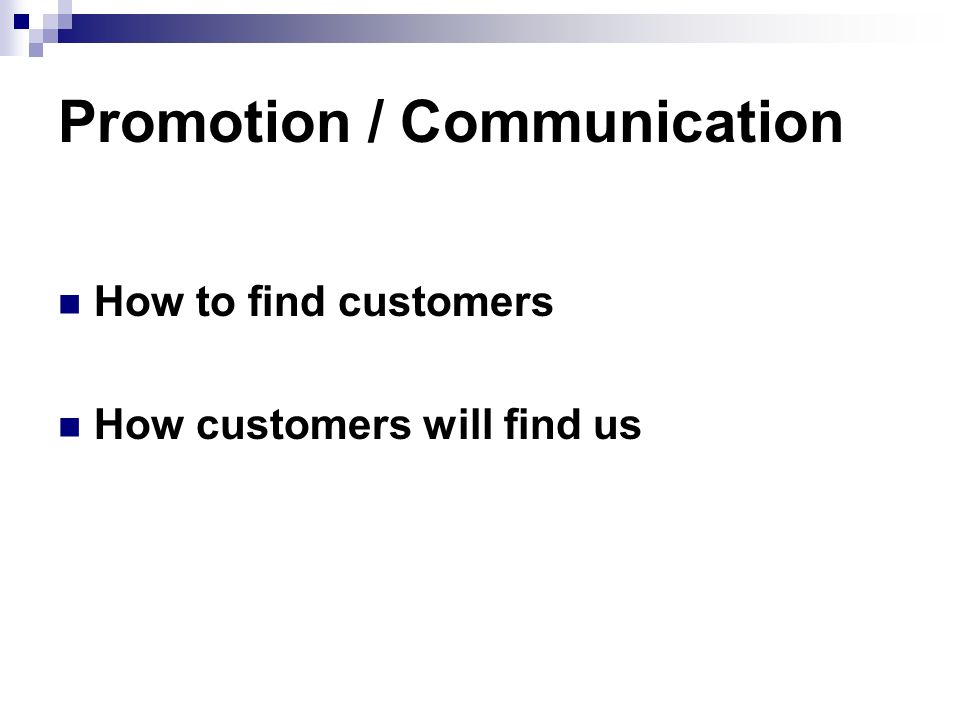 Promotion / Communication

How to find customers

How customers will find us